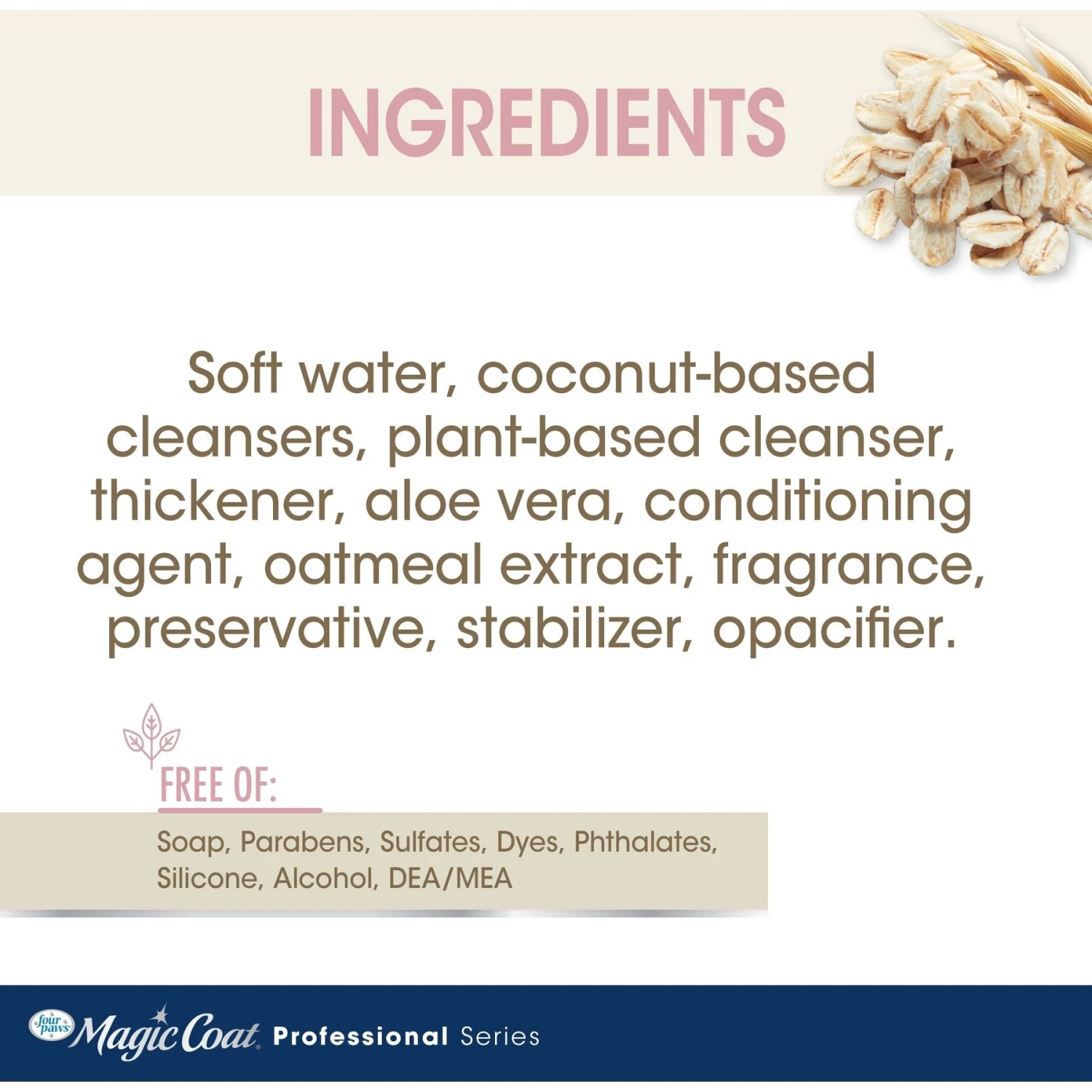 INGREDIENTS

Soft water, coconut-based cleansers, plant-based cleanser, thickener, aloe vera, conditioning agent, oatmeal extract, fragrance, preservative, stabilizer, opacifier.

FREE OF:

Soap, Parabens, Sulfates, Dyes, Phthalates, Silicone, Alcohol, DEA/MEA

four paws Magic Coat Professional Series